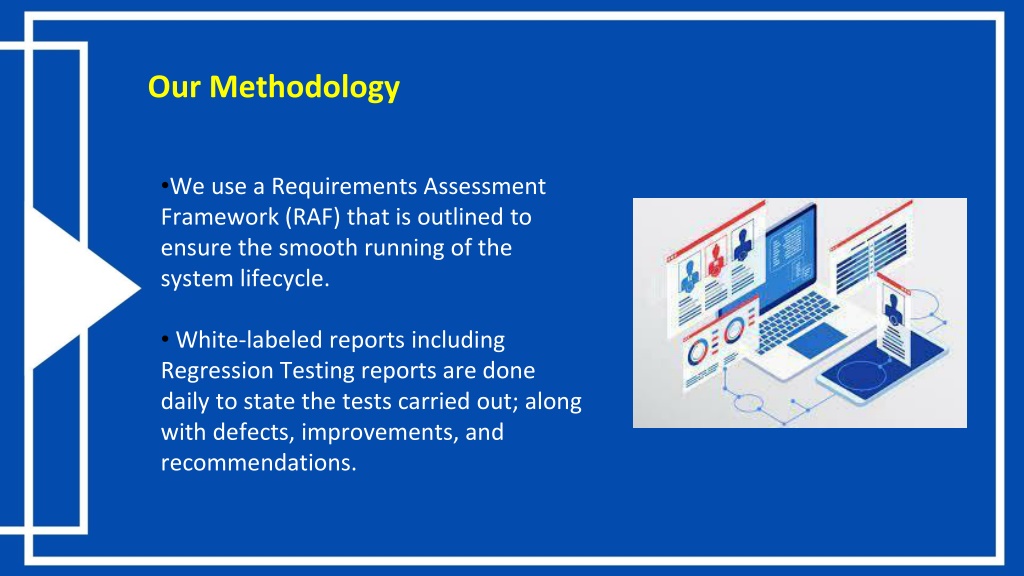 Our Methodology

•We use a Requirements Assessment Framework (RAF) that is outlined to ensure the smooth running of the system lifecycle.

• White-labeled reports including Regression Testing reports are done daily to state the tests carried out; along with defects, improvements, and recommendations.